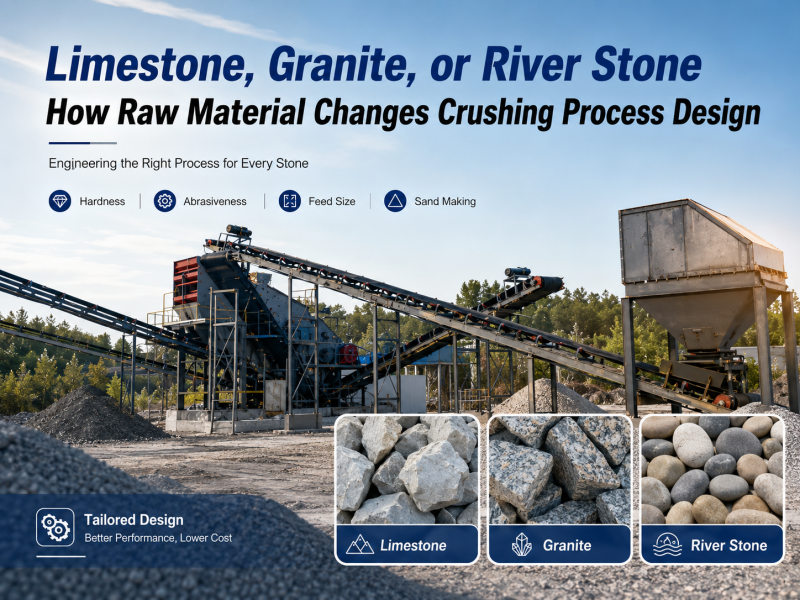 Limestone, Granite, or River Stone
How Raw Material Changes Crushing Process Design

Engineering the Right Process for Every Stone

Hardness | Abrasiveness | Feed Size | Sand Making

Tailored Design
Better Performance, Lower Cost

Limestone

Granite

River Stone